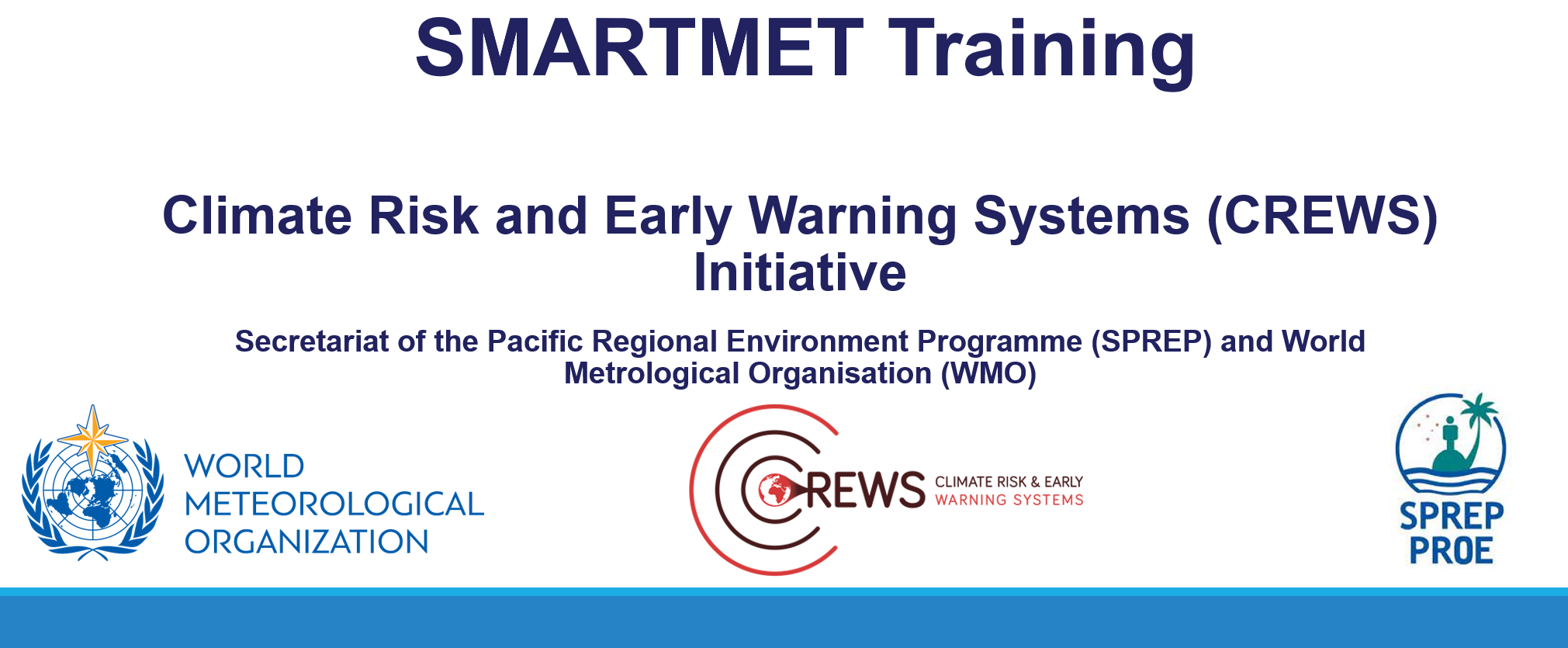 SMARTMET Training

Climate Risk and Early Warning Systems (CREWS) Initiative

Secretariat of the Pacific Regional Environment Programme (SPREP) and World Metrological Organisation (WMO)

WORLD METEOROLOGICAL ORGANIZATION

CREWS CLIMATE RISK & EARLY WARNING SYSTEMS

SPREP PROE